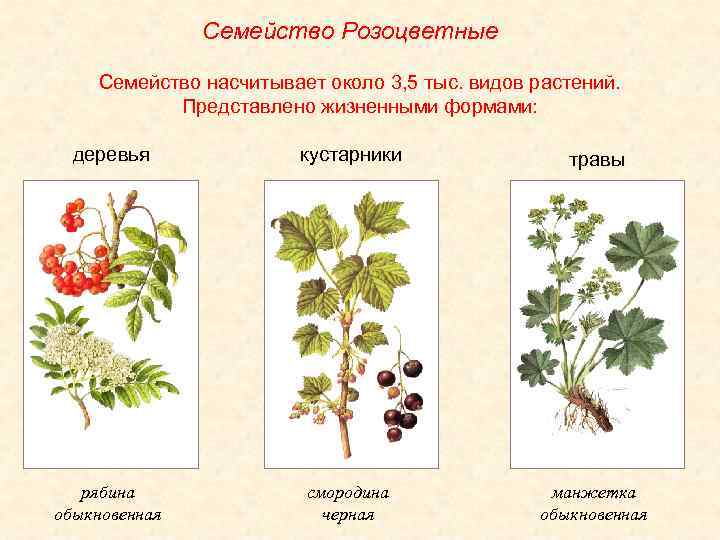 Семейство Розоцветные

Семейство насчитывает около 3,5 тыс. видов растений. Представлено жизненными формами:

деревья

кустарники

травы

рябина обыкновенная

смородина черная

манжетка обыкновенная